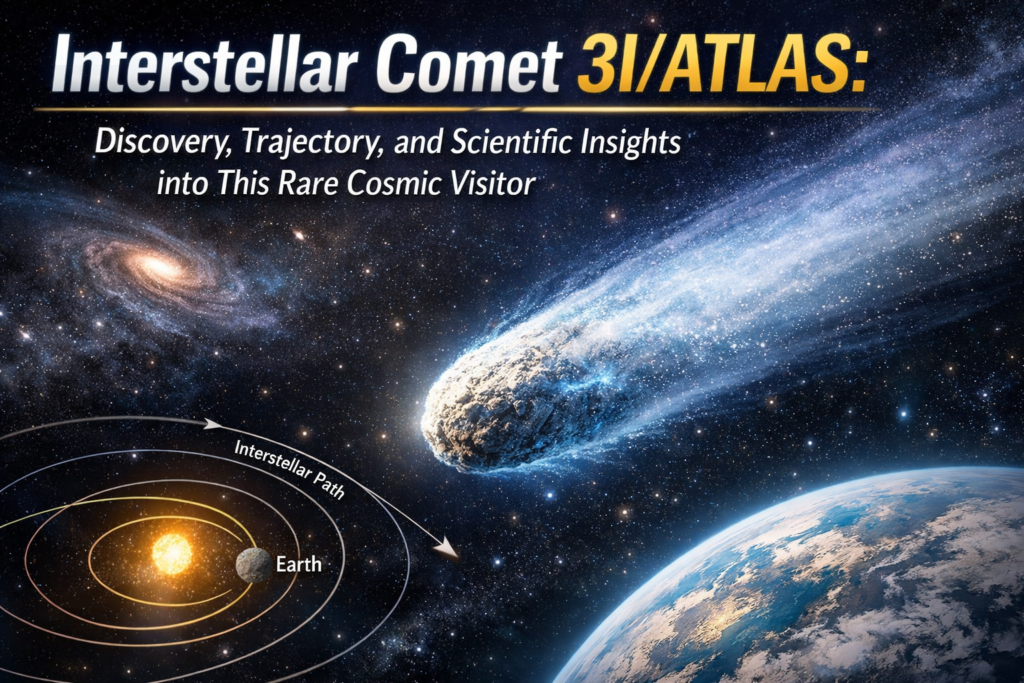 Interstellar Comet 3I/ATLAS:

Discovery, Trajectory, and Scientific Insights into This Rare Cosmic Visitor

Interstellar Path

Earth